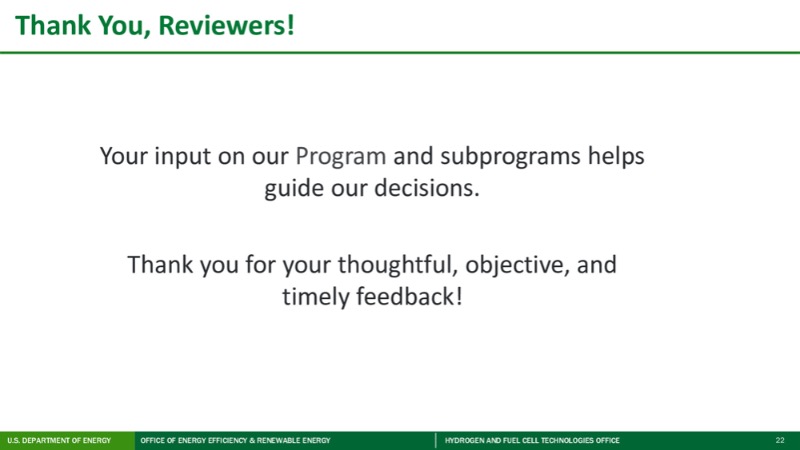 Thank You, Reviewers!

Your input on our Program and subprograms helps guide our decisions.

Thank you for your thoughtful, objective, and timely feedback!

U.S. DEPARTMENT OF ENERGY OFFICE OF ENERGY EFFICIENCY & RENEWABLE ENERGY HYDROGEN AND FUEL CELL TECHNOLOGIES OFFICE 22